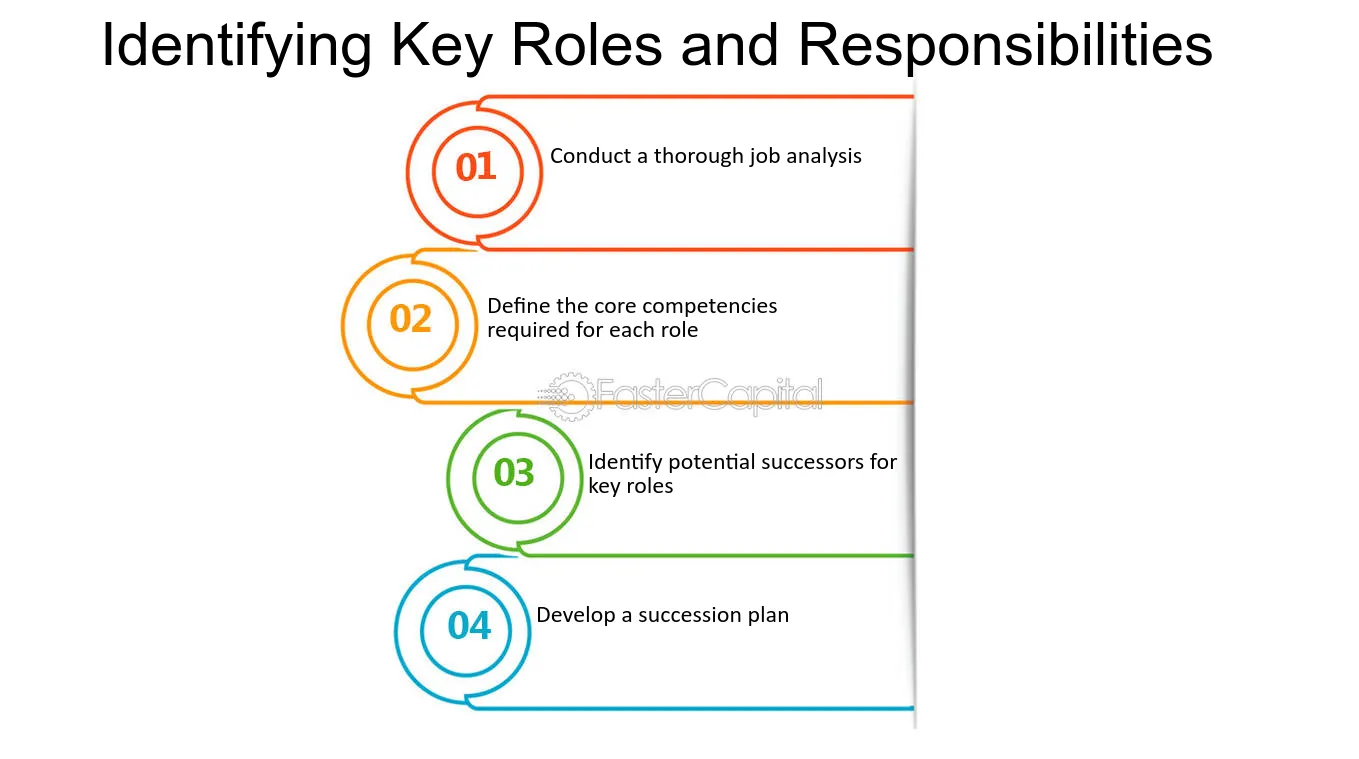 Identifying Key Roles and Responsibilities

01
Conduct a thorough job analysis

02
Define the core competencies required for each role

03
Identify potential successors for key roles

04
Develop a succession plan

FasterCapital